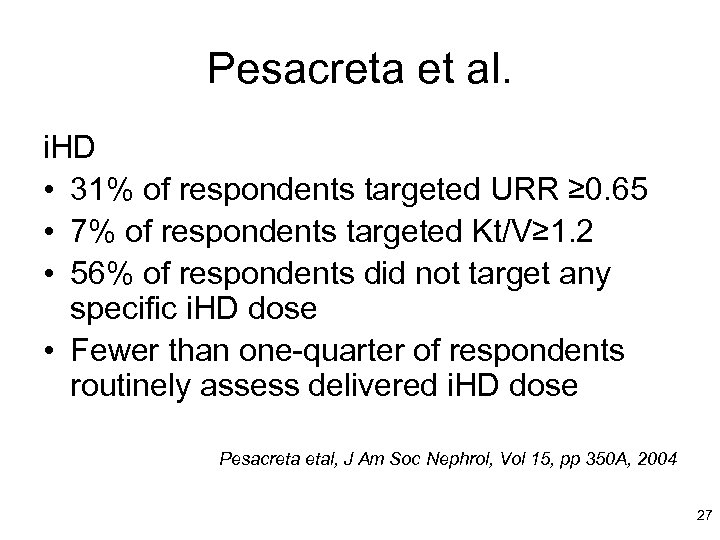 Pesacreta et al.

iHD

• 31% of respondents targeted URR ≥0.65
• 7% of respondents targeted Kt/V≥1.2
• 56% of respondents did not target any specific iHD dose
• Fewer than one-quarter of respondents routinely assess delivered iHD dose

Pesacreta etal, J Am Soc Nephrol, Vol 15, pp 350A, 2004

27